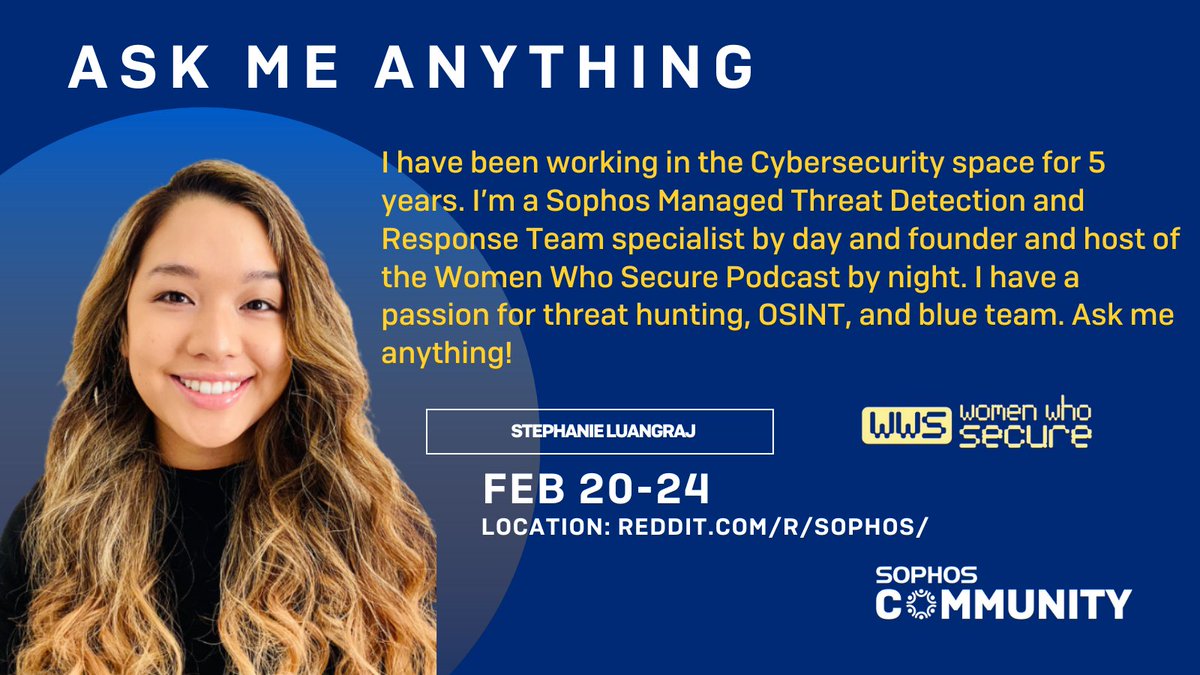 ASK ME ANYTHING

I have been working in the Cybersecurity space for 5 years. I'm a Sophos Managed Threat Detection and Response Team specialist by day and founder and host of the Women Who Secure Podcast by night. I have a passion for threat hunting, OSINT, and blue team. Ask me anything!

STEPHANIE LUANGRAJ

WWS women who secure

FEB 20-24
LOCATION: REDDIT.COM/R/SOPHOS/

SOPHOS
COMMUNITY